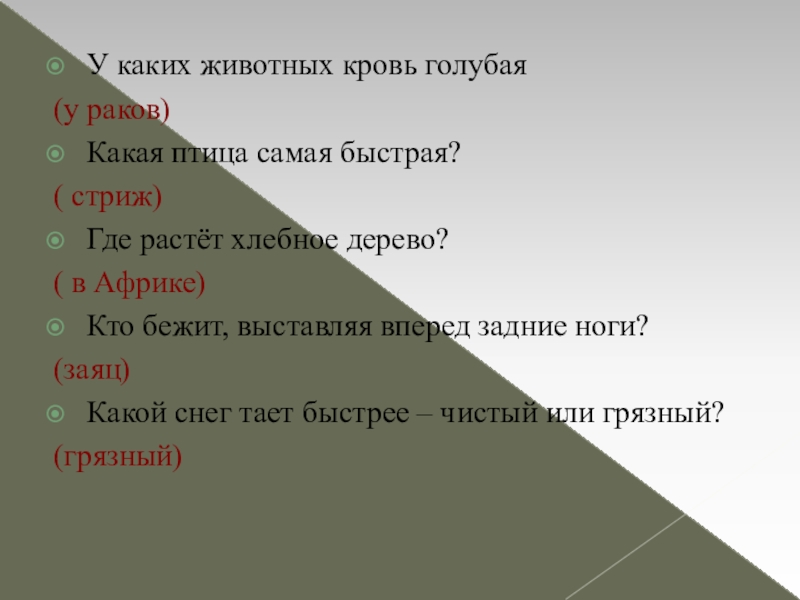 У каких животных кровь голубая
(у раков)
Какая птица самая быстрая?
( стриж)
Где растёт хлебное дерево?
( в Африке)
Кто бежит, выставляя вперед задние ноги?
(заяц)
Какой снег тает быстрее – чистый или грязный?
(грязный)